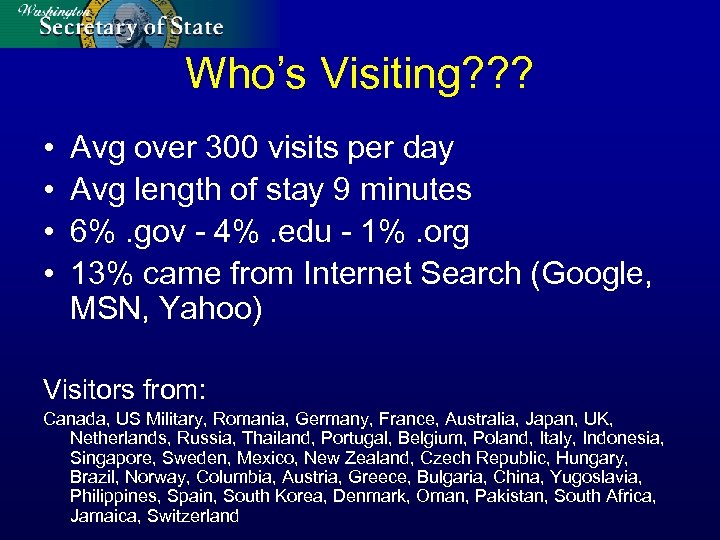 Washington
Secretary of State

Who's Visiting???

• Avg over 300 visits per day
• Avg length of stay 9 minutes
• 6% .gov - 4% .edu - 1% .org
• 13% came from Internet Search (Google, MSN, Yahoo)

Visitors from:

Canada, US Military, Romania, Germany, France, Australia, Japan, UK, Netherlands, Russia, Thailand, Portugal, Belgium, Poland, Italy, Indonesia, Singapore, Sweden, Mexico, New Zealand, Czech Republic, Hungary, Brazil, Norway, Columbia, Austria, Greece, Bulgaria, China, Yugoslavia, Philippines, Spain, South Korea, Denmark, Oman, Pakistan, South Africa, Jamaica, Switzerland